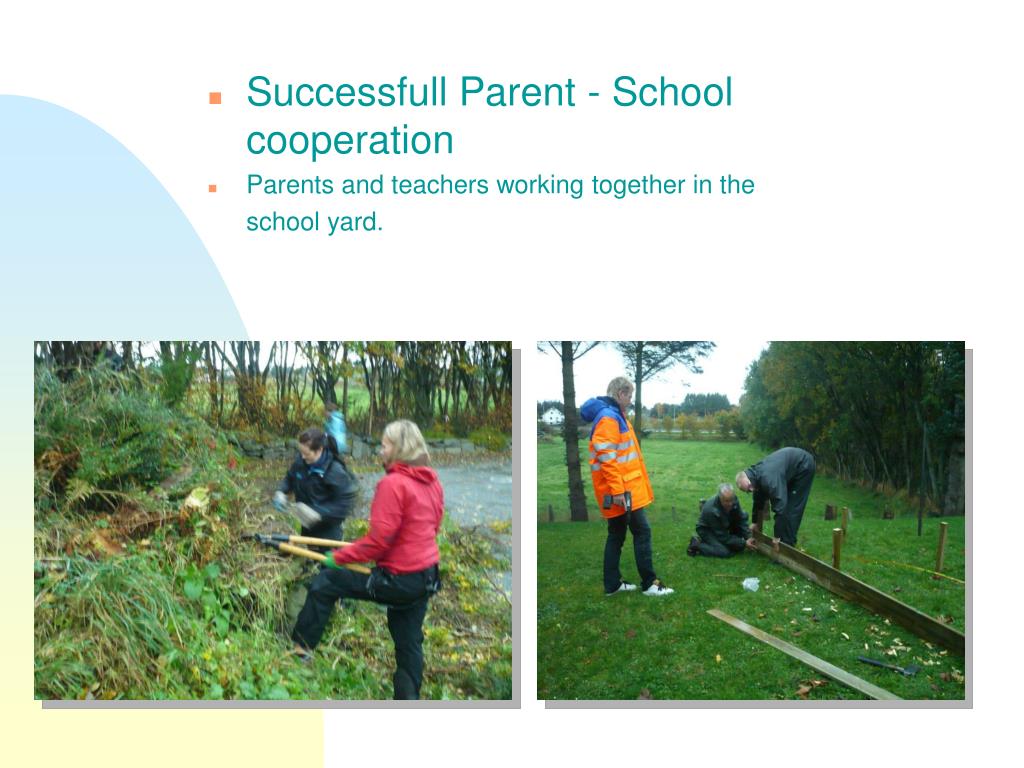 Successfull Parent - School cooperation

Parents and teachers working together in the school yard.